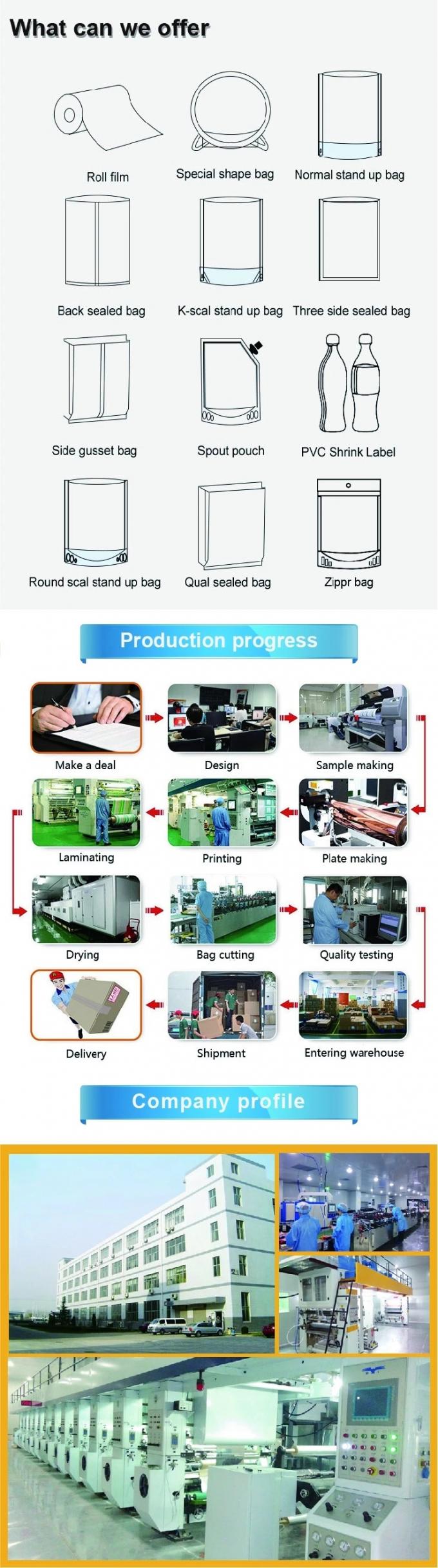 What can we offer

Roll film

Special shape bag

Normal stand up bag

Back sealed bag

K-scal stand up bag

Three side sealed bag

Side gusset bag

Spout pouch

PVC Shrink Label

Round scal stand up bag

Qual sealed bag

Zippr bag

Production progress

Make a deal

Design

Sample making

Laminating

Printing

Plate making

Drying

Bag cutting

Quality testing

Delivery

Shipment

Entering warehouse

Company profile